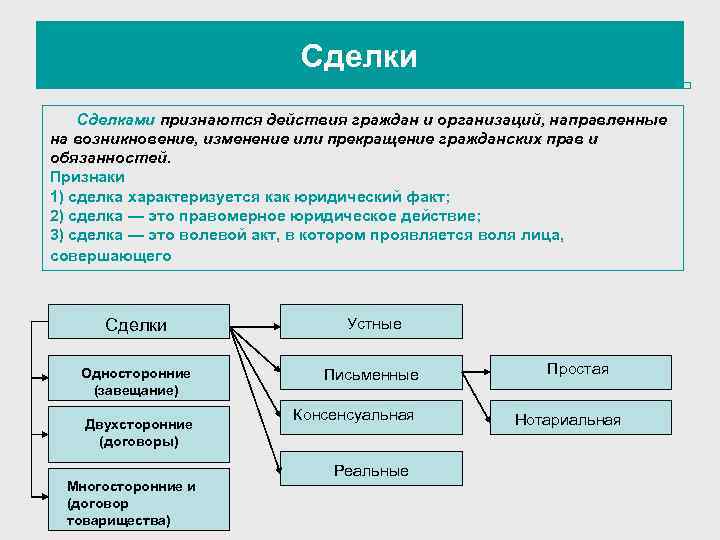 Сделки

Сделками признаются действия граждан и организаций, направленные на возникновение, изменение или прекращение гражданских прав и обязанностей.
Признаки
1) сделка характеризуется как юридический факт;
2) сделка — это правомерное юридическое действие;
3) сделка — это волевой акт, в котором проявляется воля лица, совершающего

Сделки

Односторонние (завещание)

Двухсторонние (договоры)

Многосторонние и (договор товарищества)

Устные

Письменные

Консенсуальная

Реальные

Простая

Нотариальная